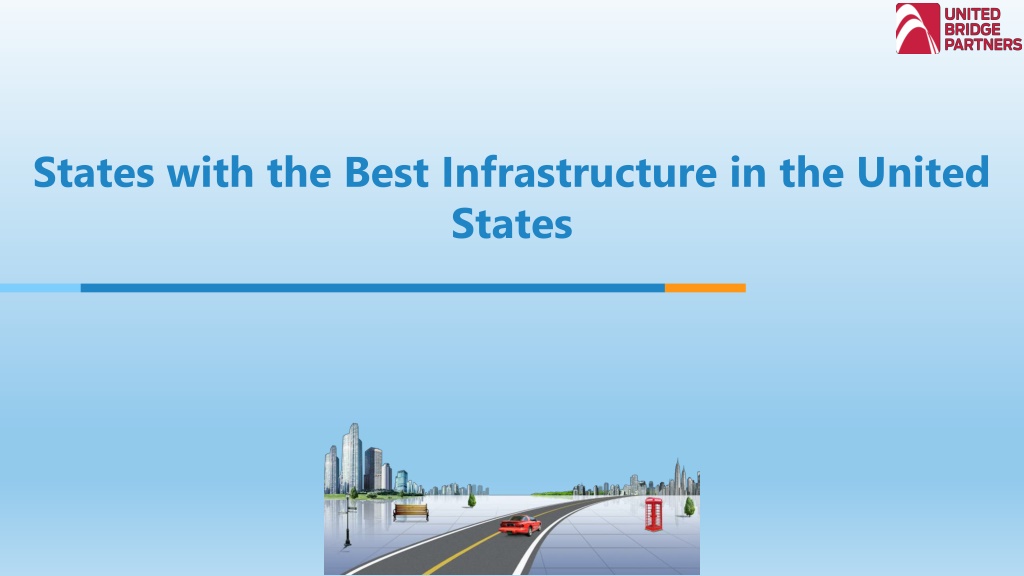 UNITED
BRIDGE
PARTNERS

States with the Best Infrastructure in the United States